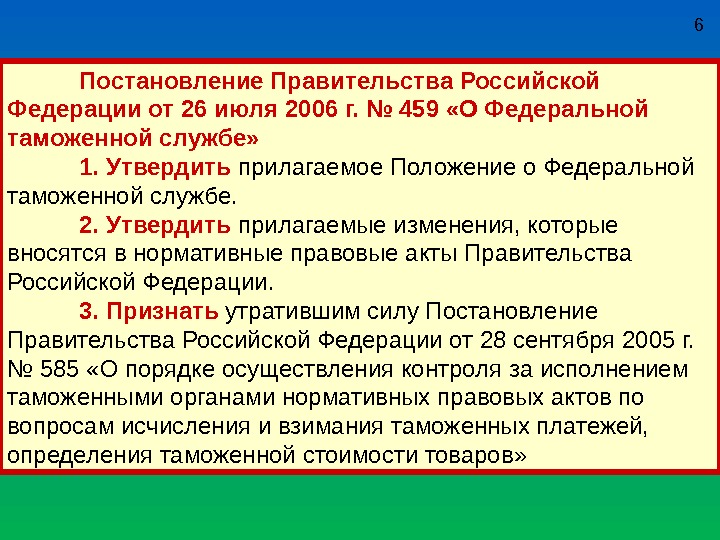 6

Постановление Правительства Российской Федерации от 26 июля 2006 г. № 459 «О Федеральной таможенной службе»

1. Утвердить прилагаемое Положение о Федеральной таможенной службе.

2. Утвердить прилагаемые изменения, которые вносятся в нормативные правовые акты Правительства Российской Федерации.

3. Признать утратившим силу Постановление Правительства Российской Федерации от 28 сентября 2005 г. № 585 «О порядке осуществления контроля за исполнением таможенными органами нормативных правовых актов по вопросам исчисления и взимания таможенных платежей, определения таможенной стоимости товаров»